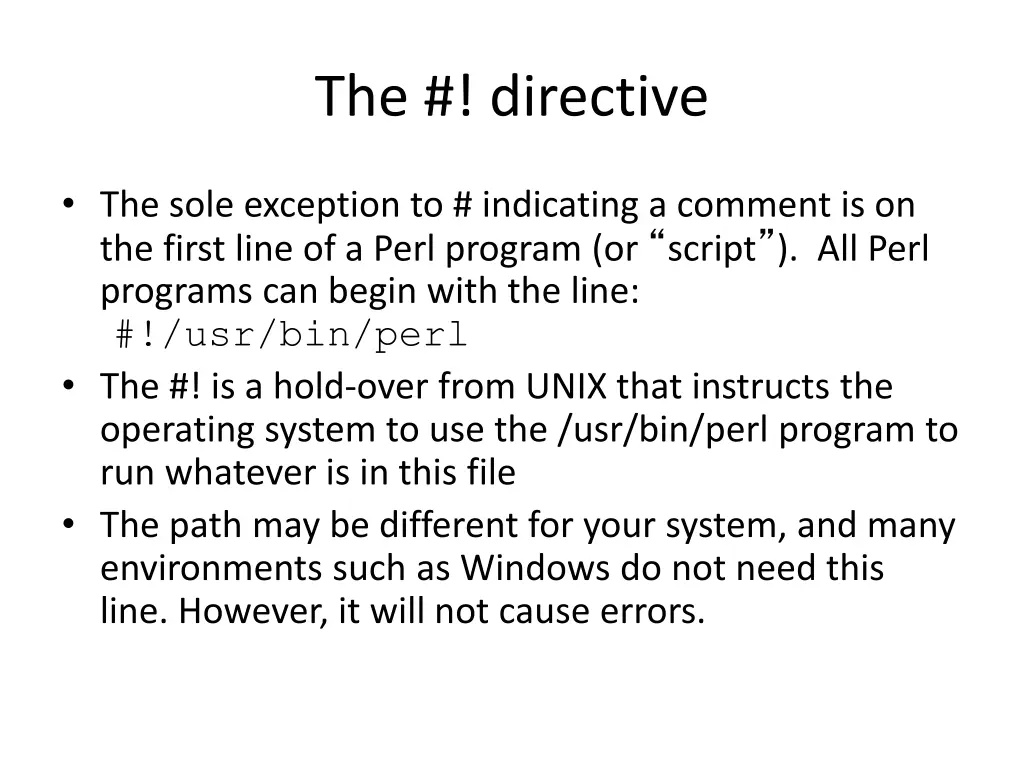 The #! directive

• The sole exception to # indicating a comment is on the first line of a Perl program (or “script”). All Perl programs can begin with the line:
#!/usr/bin/perl
• The #! is a hold-over from UNIX that instructs the operating system to use the /usr/bin/perl program to run whatever is in this file
• The path may be different for your system, and many environments such as Windows do not need this line. However, it will not cause errors.